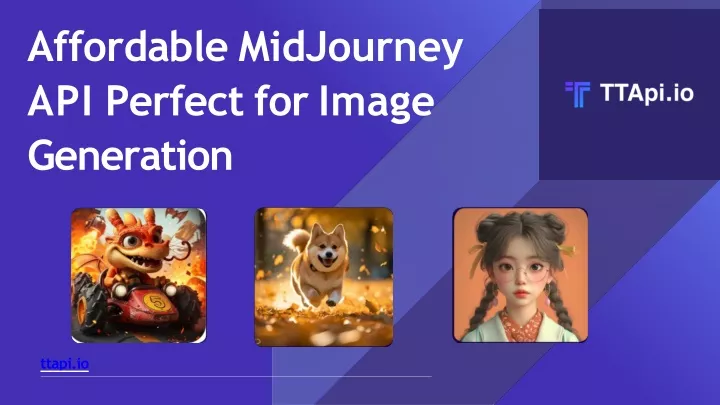 Affordable MidJourney API Perfect for Image Generation

TTApi.io

5

ttapi.io